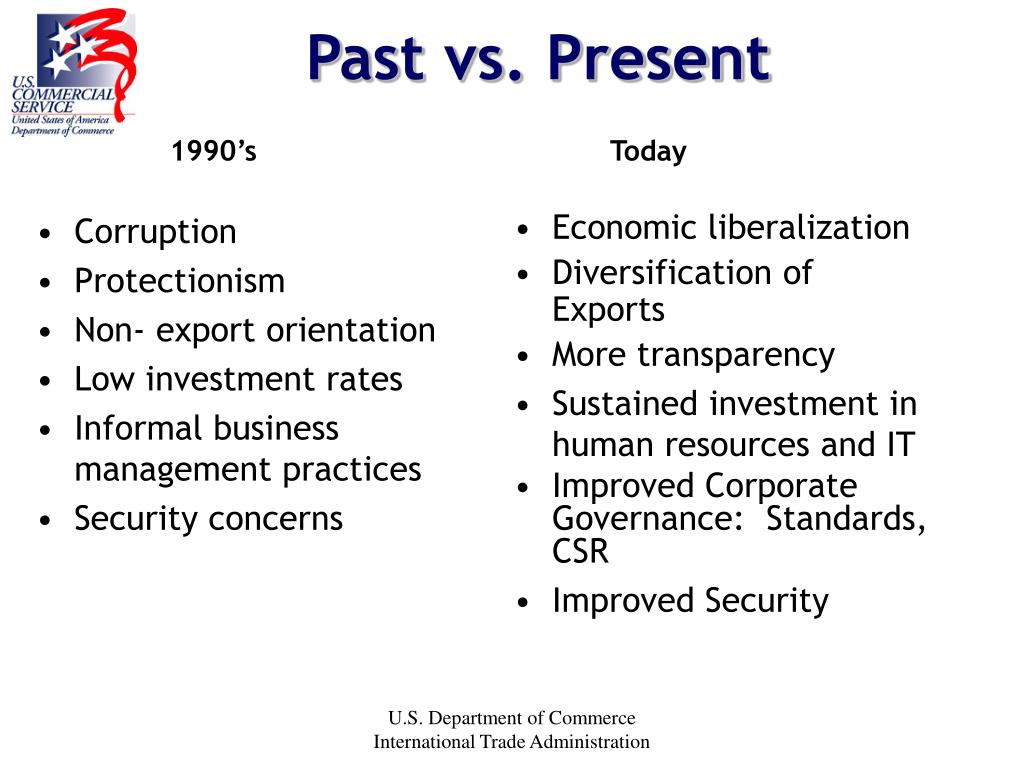 U.S. COMMERCIAL SERVICE
United States of America
Department of Commerce

Past vs. Present

1990's

• Corruption
• Protectionism
• Non- export orientation
• Low investment rates
• Informal business management practices
• Security concerns

Today

• Economic liberalization
• Diversification of Exports
• More transparency
• Sustained investment in human resources and IT
• Improved Corporate Governance: Standards, CSR
• Improved Security

U.S. Department of Commerce
International Trade Administration